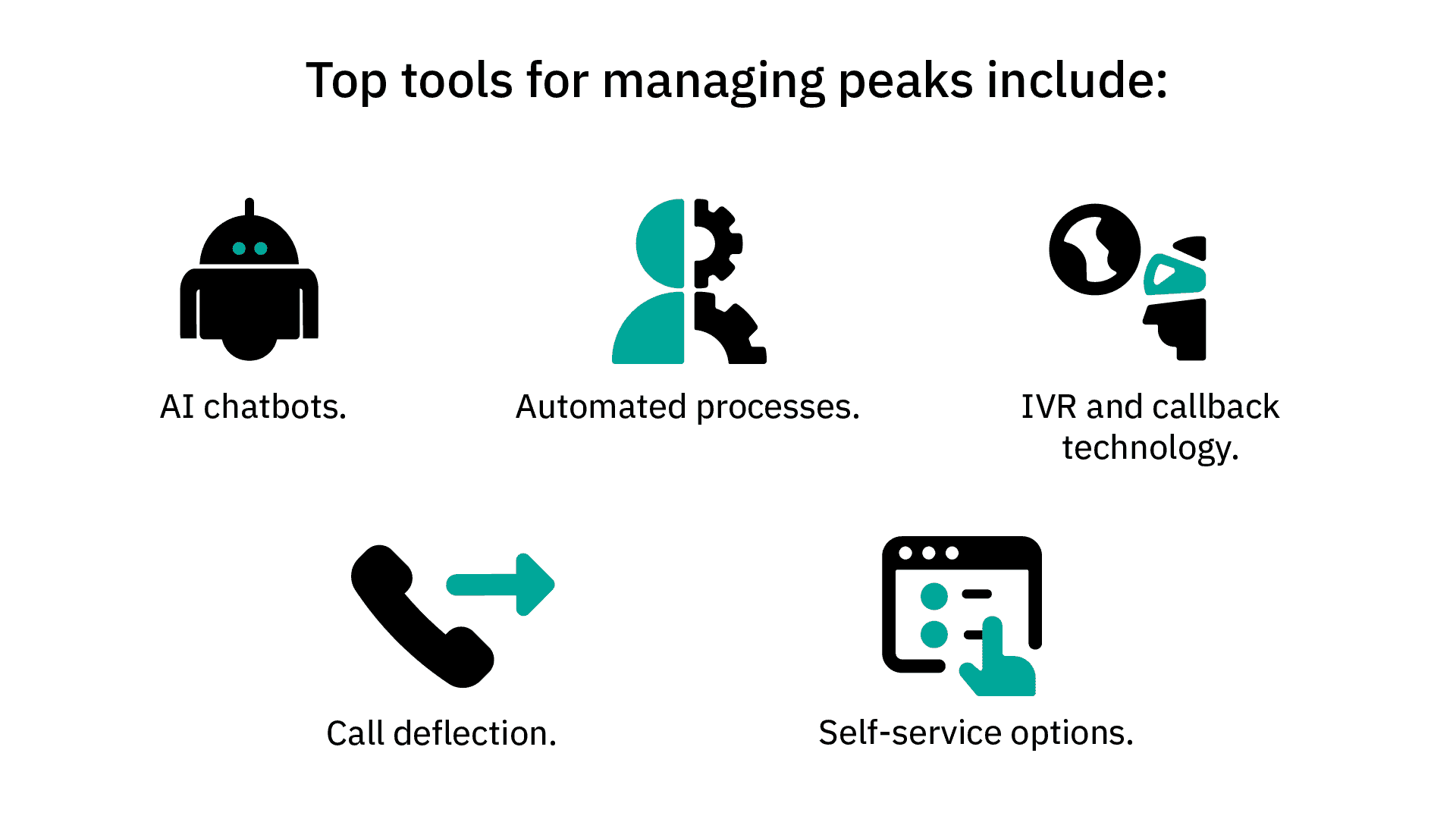 Top tools for managing peaks include:

AI chatbots.

Automated processes.

IVR and callback technology.

Call deflection.

Self-service options.